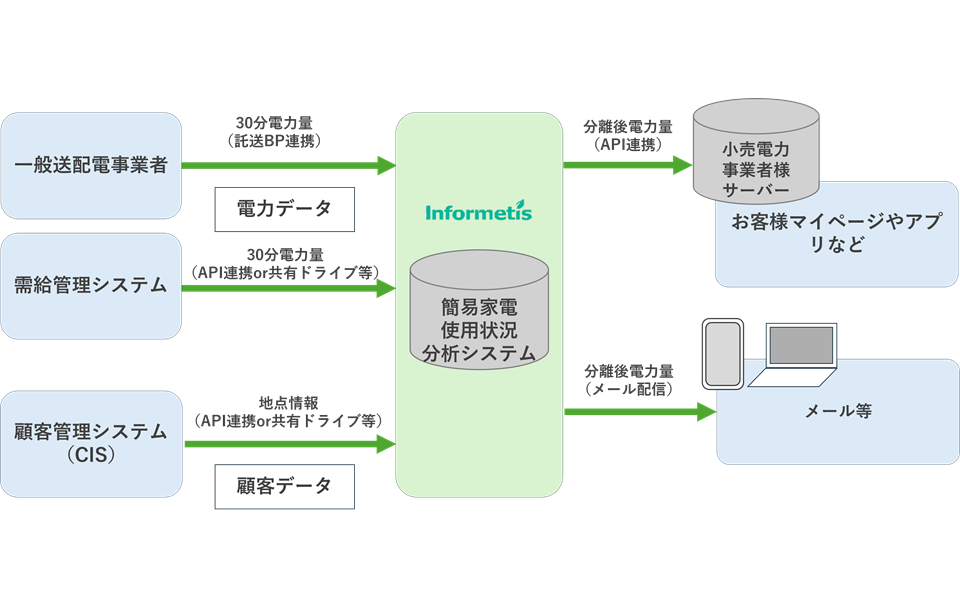 一般送配電事業者

30分電力量
(託送BP連携)

電力データ

需給管理システム

30分電力量
(API連携or共有ドライブ等)

顧客管理システム
(CIS)

地点情報
(API連携or共有ドライブ等)

顧客データ

Informetis

簡易家電
使用状況
分析システム

分離後電力量
(API連携)

小売電力
事業者様
サーバー

お客様マイページやアプリなど

分離後電力量
(メール配信)

メール等